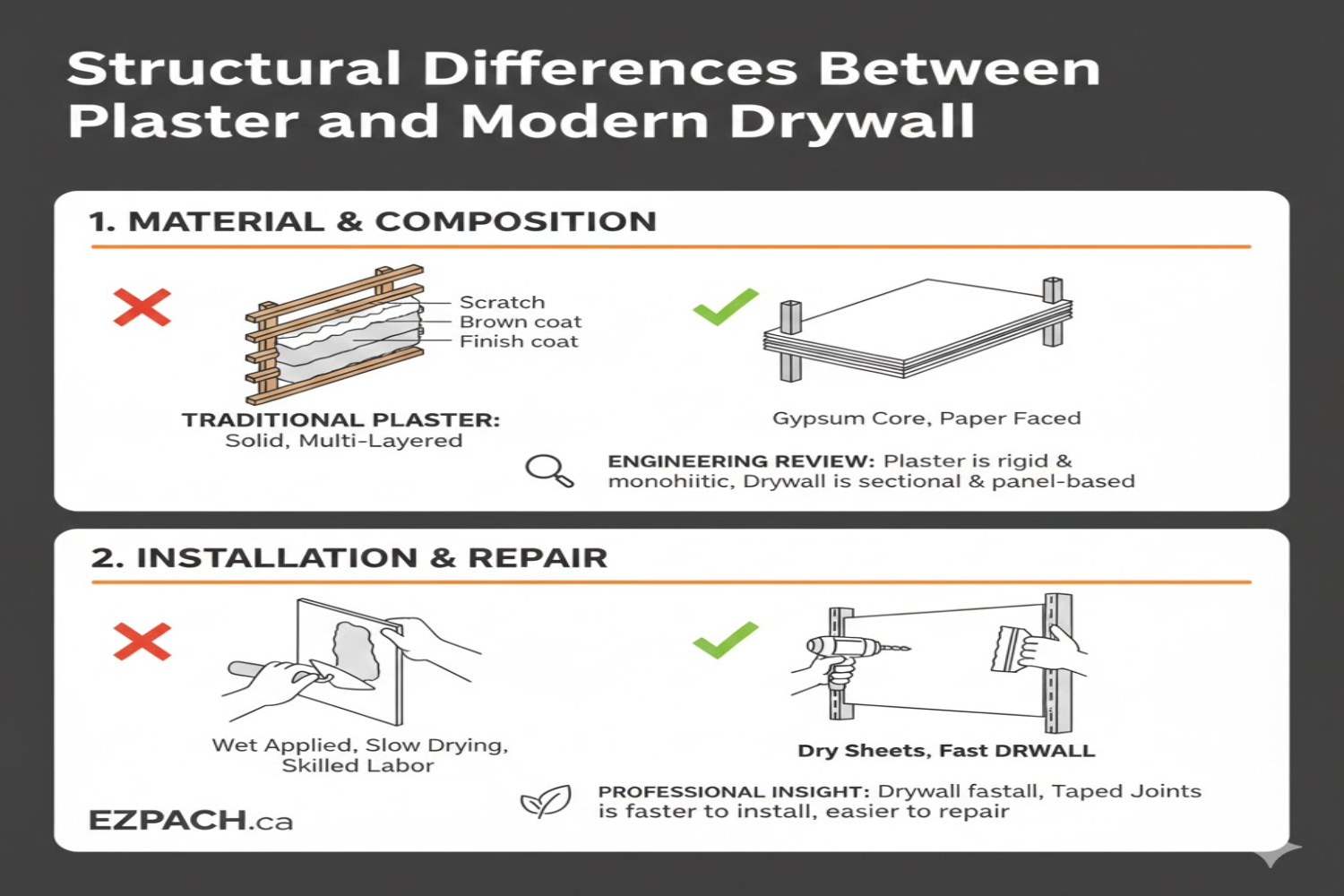 Structural Differences Between Plaster and Modern Drywall

1. MATERIAL & COMPOSITION

Scratch
Brown coat
Finish coat

TRADITIONAL PLASTER:
Solid, Multi-Layered

Gypsum Core, Paper Faced

ENGINEERING REVIEW: Plaster is rigid & monohiitic, Drywall is sectional & panel-based

2. INSTALLATION & REPAIR

Wet Applied, Slow Drying, Skilled Labor

Dry Sheets, Fast DRWALL

PROFESSIONAL INSIGHT: Drywall fastall, Taped Joints is faster to install, easier to repair

EZPACH.ca